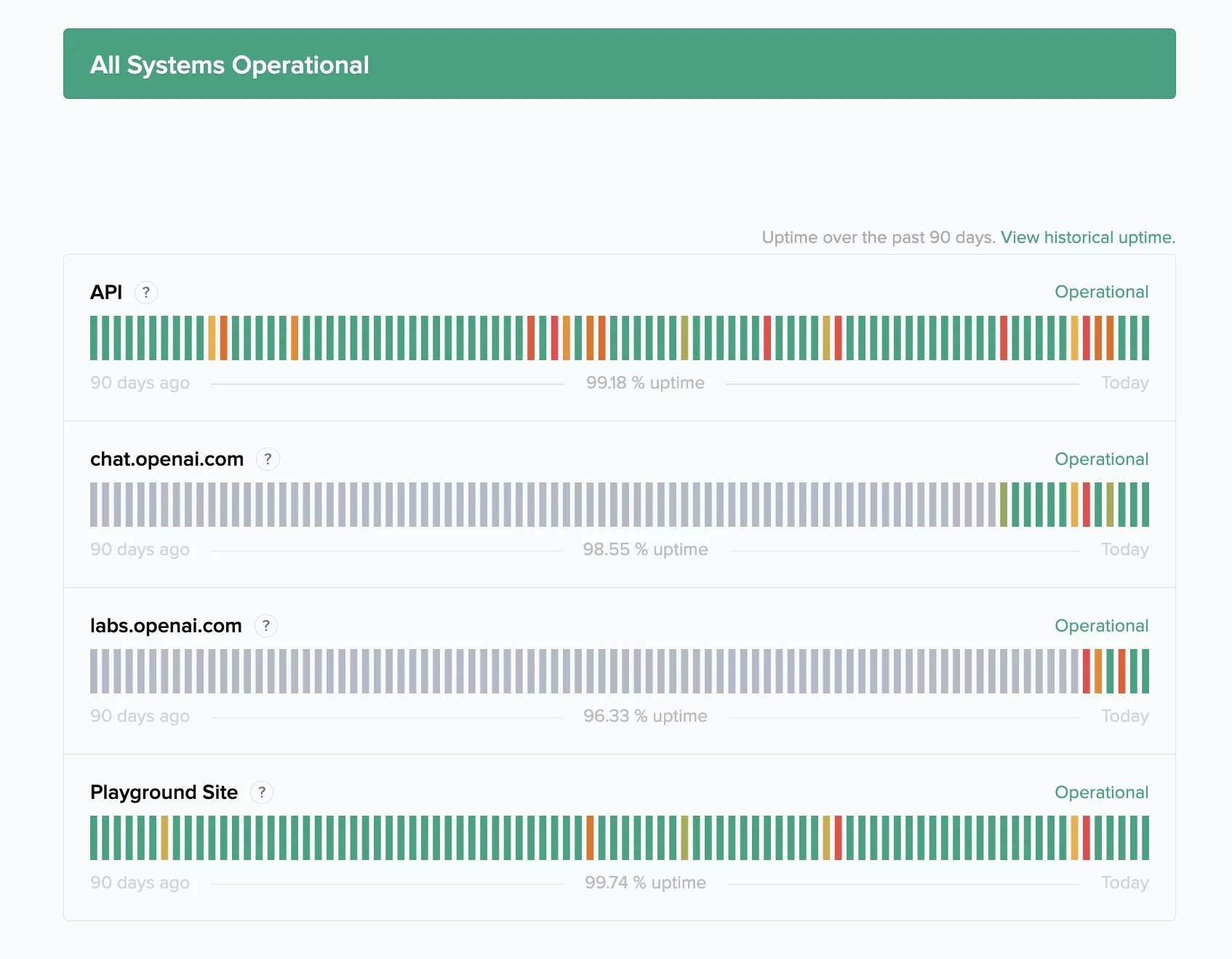 All Systems Operational

Uptime over the past 90 days. View historical uptime.

API ? Operational

90 days ago 99.18 % uptime Today

chat.openai.com ? Operational

90 days ago 98.55 % uptime Today

labs.openai.com ? Operational

90 days ago 96.33 % uptime Today

Playground Site ? Operational

90 days ago 99.74 % uptime Today